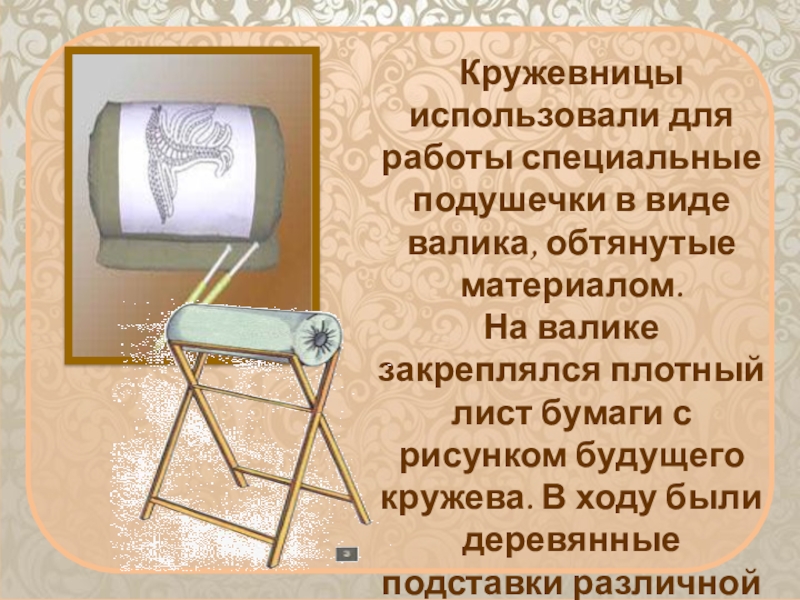 Кружевницы использовали для работы специальные подушечки в виде валика, обтянутые материалом.
На валике закреплялся плотный лист бумаги с рисунком будущего кружева. В ходу были деревянные подставки различной